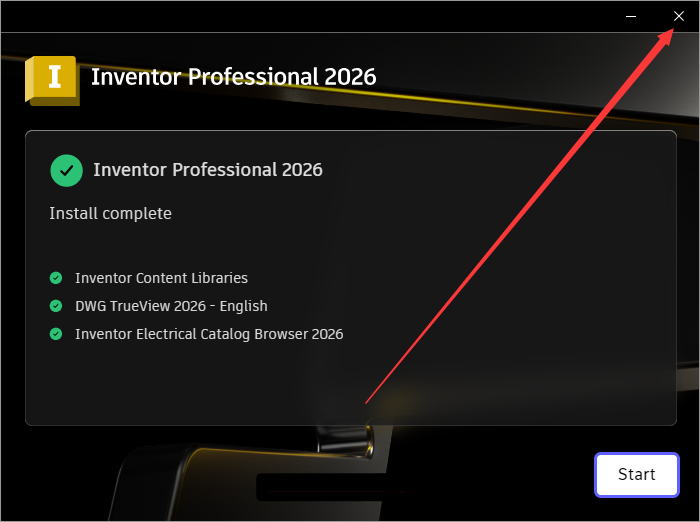 I

Inventor Professional 2026

Inventor Professional 2026

Install complete

Inventor Content Libraries

DWG TrueView 2026 - English

Inventor Electrical Catalog Browser 2026

Start